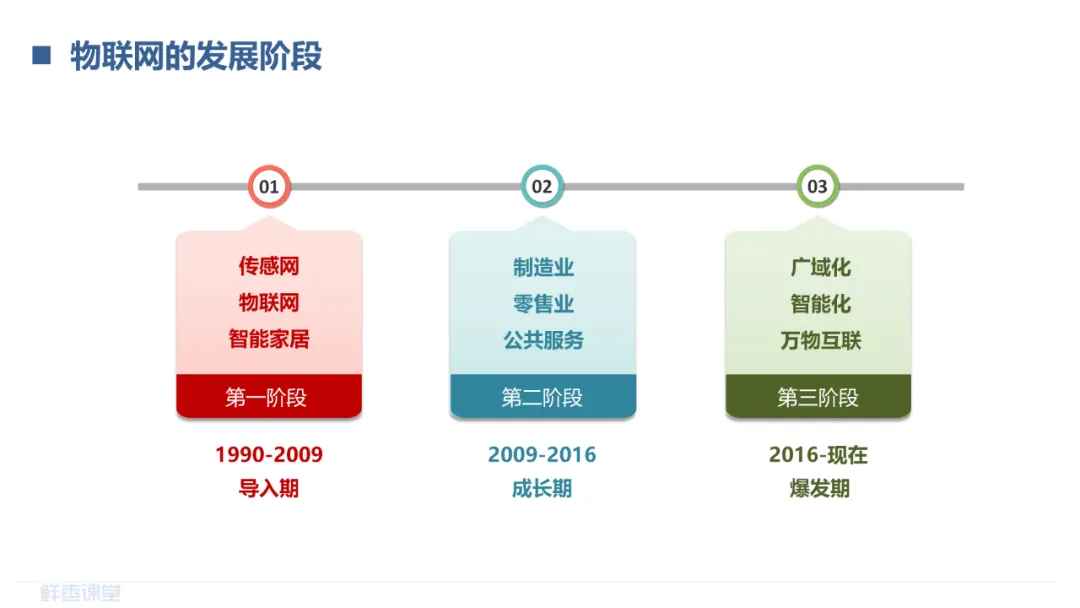 ■ 物联网的发展阶段

01

传感网
物联网
智能家居

第一阶段

1990-2009
导入期

02

制造业
零售业
公共服务

第二阶段

2009-2016
成长期

03

广域化
智能化
万物互联

第三阶段

2016-现在
爆发期

鲜枣课堂